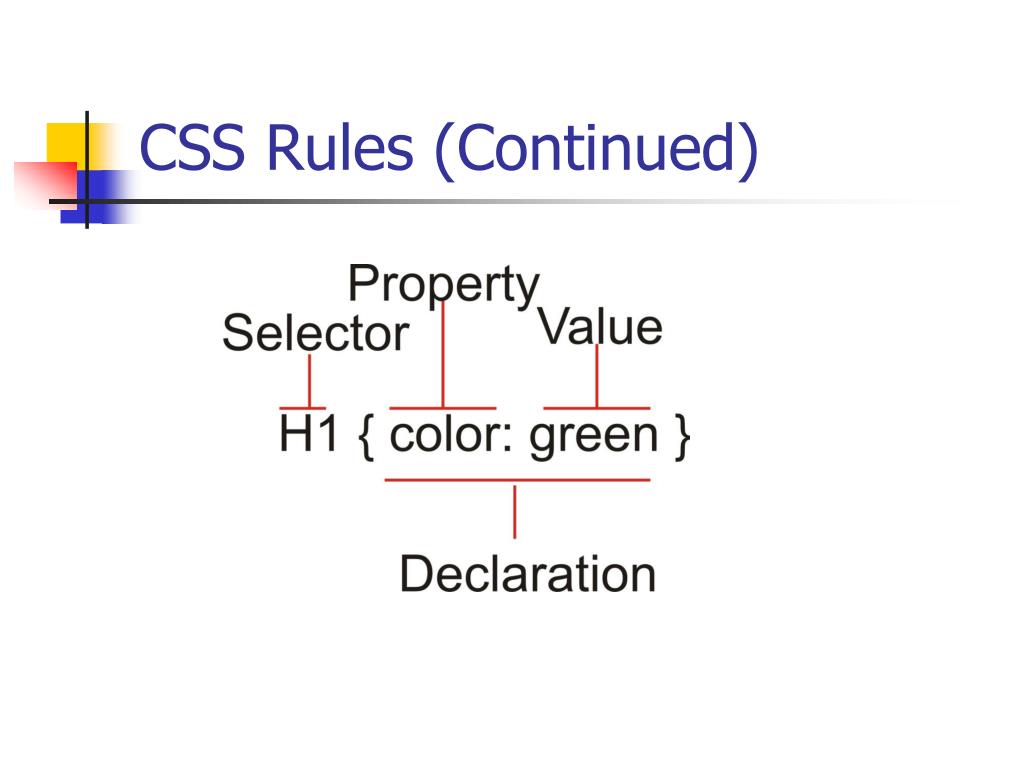 CSS Rules (Continued)

Property
Selector
Value

H1 { color: green }

Declaration